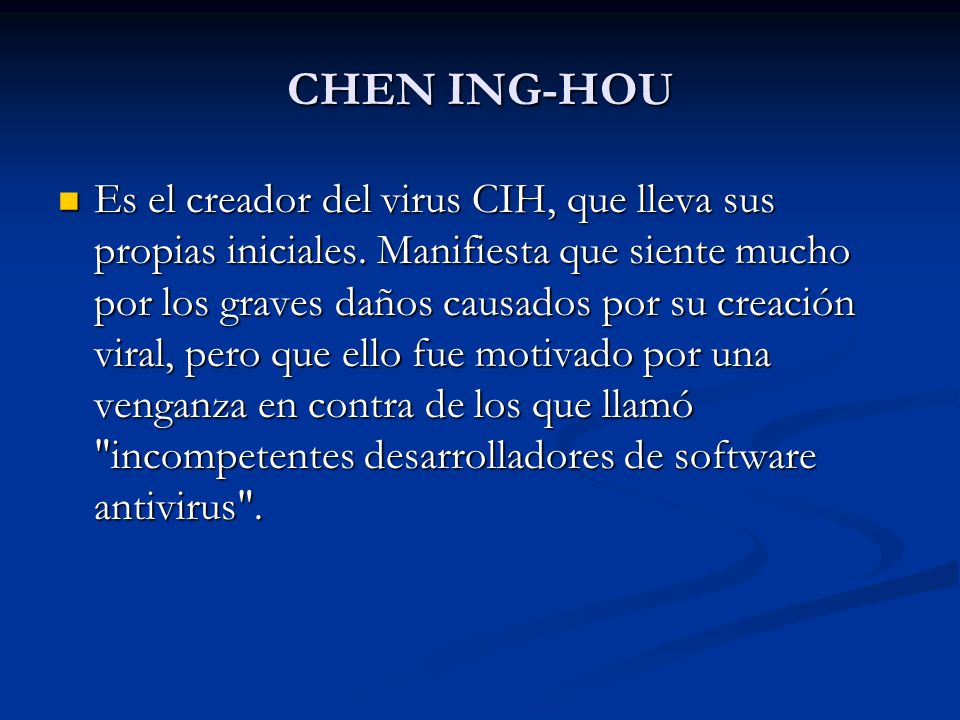 CHEN ING-HOU

Es el creador del virus CIH, que lleva sus propias iniciales. Manifiesta que siente mucho por los graves daños causados por su creación viral, pero que ello fue motivado por una venganza en contra de los que llamó "incompetentes desarrolladores de software antivirus".